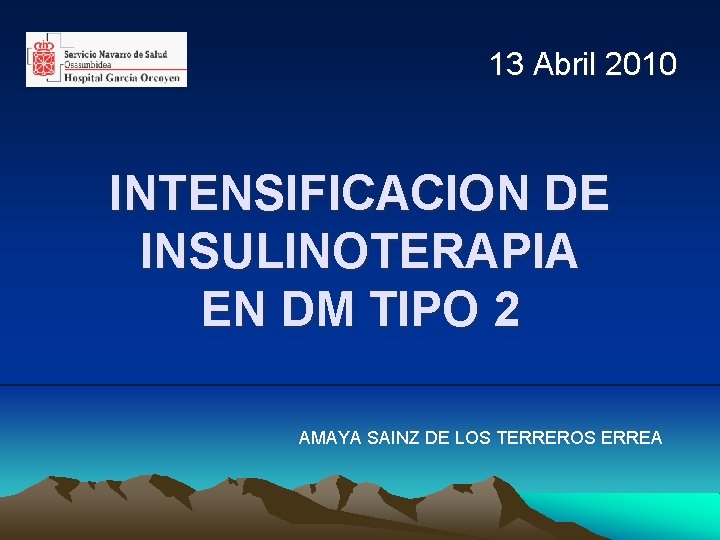 Servicio Navarro de Salud
Osasunbidea
Hospital García Orcoyen

13 Abril 2010

INTENSIFICACION DE INSULINOTERAPIA EN DM TIPO 2

AMAYA SAINZ DE LOS TERREROS ERREA